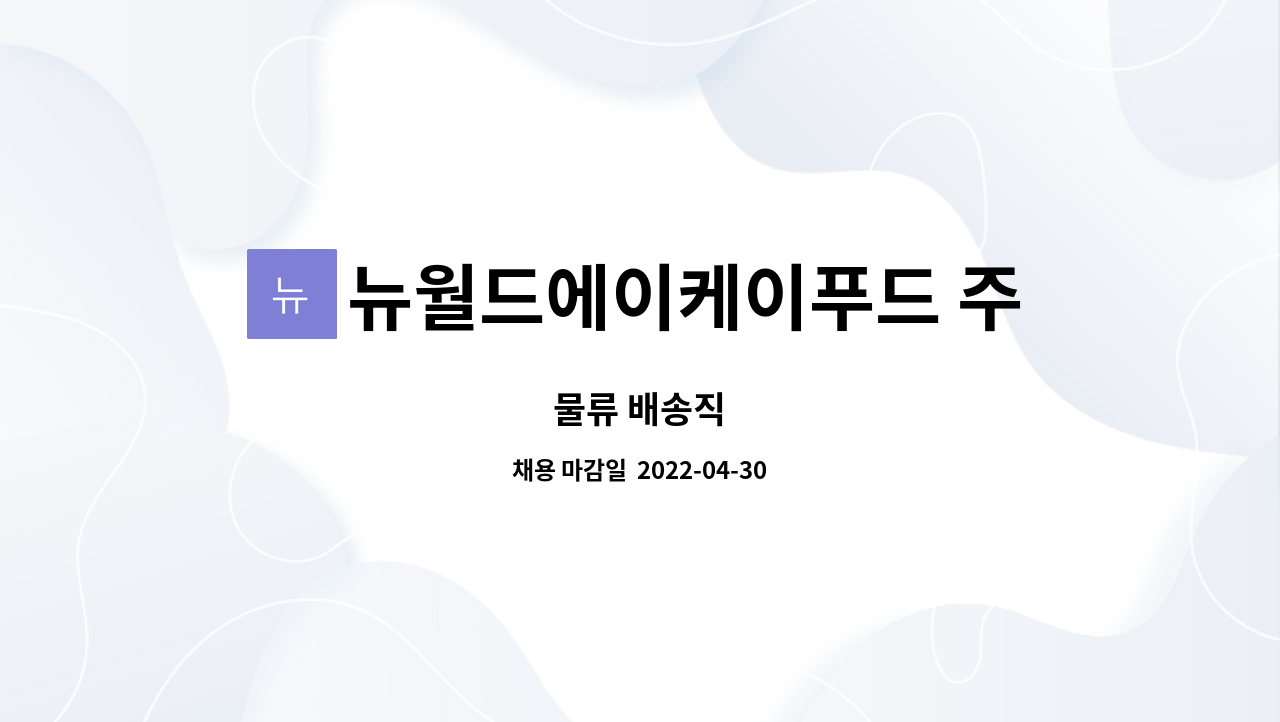 뉴

뉴월드에이케이푸드 주

물류 배송직

채용 마감일 2022-04-30